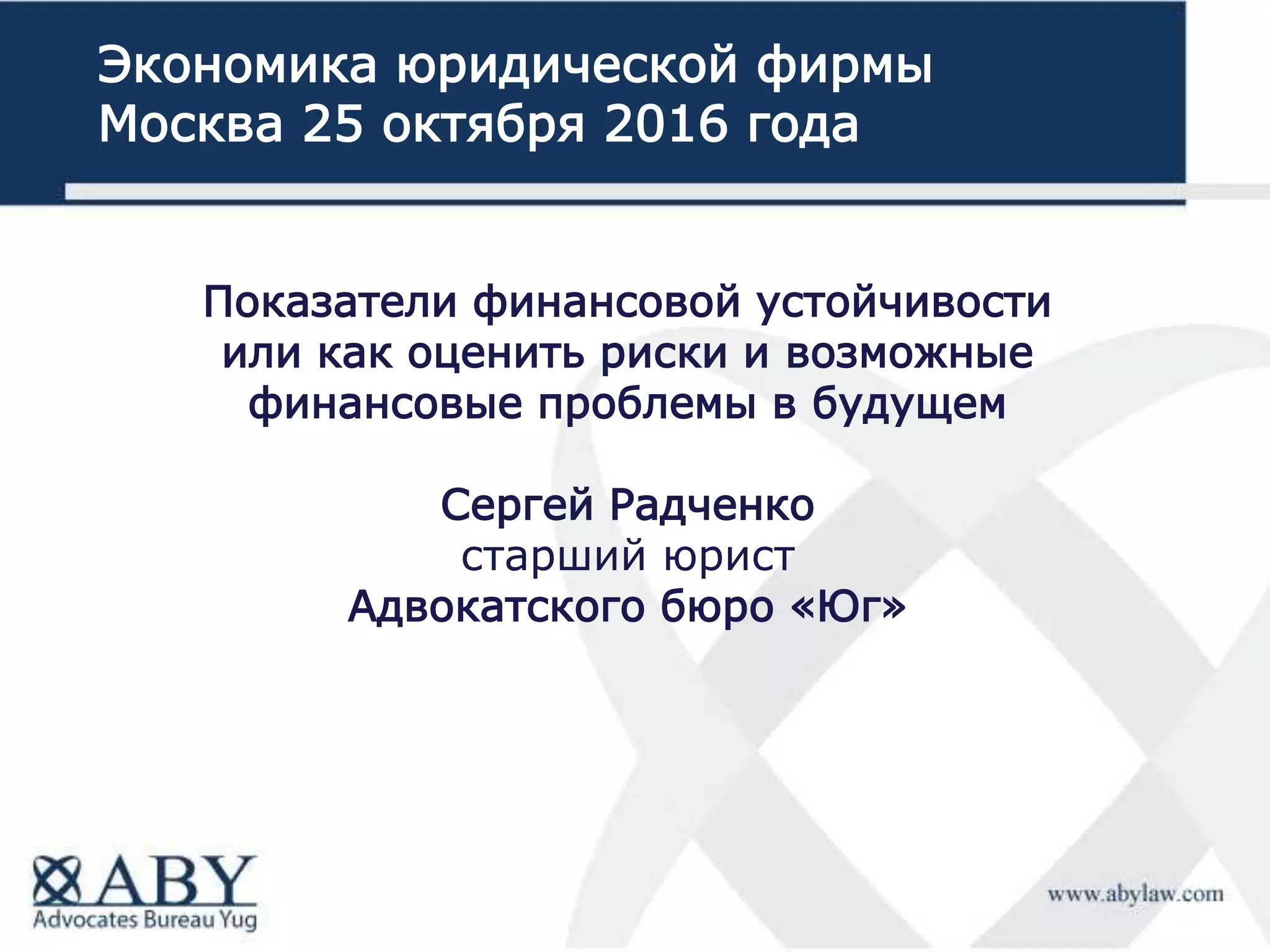 Экономика юридической фирмы
Москва 25 октября 2016 года

Показатели финансовой устойчивости или как оценить риски и возможные финансовые проблемы в будущем

Сергей Радченко
старший юрист
Адвокатского бюро «Юг»

ABY
Advocates Bureau Yug

www.abylaw.com